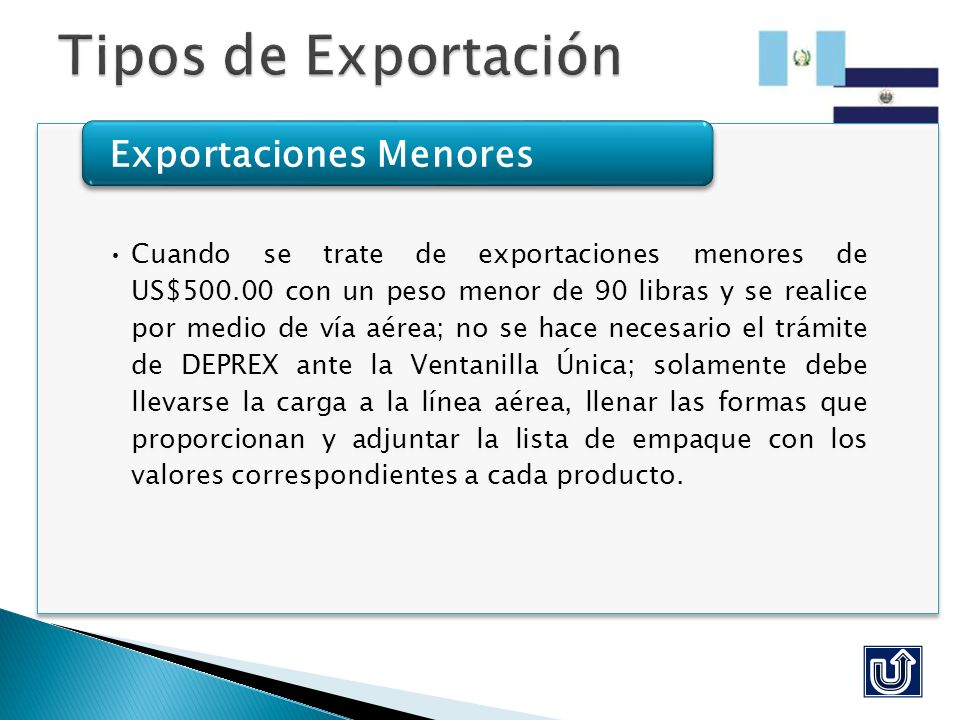 Tipos de Exportación

Exportaciones Menores

• Cuando se trate de exportaciones menores de US$500.00 con un peso menor de 90 libras y se realice por medio de vía aérea; no se hace necesario el trámite de DEPREX ante la Ventanilla Única; solamente debe llevarse la carga a la línea aérea, llenar las formas que proporcionan y adjuntar la lista de empaque con los valores correspondientes a cada producto.